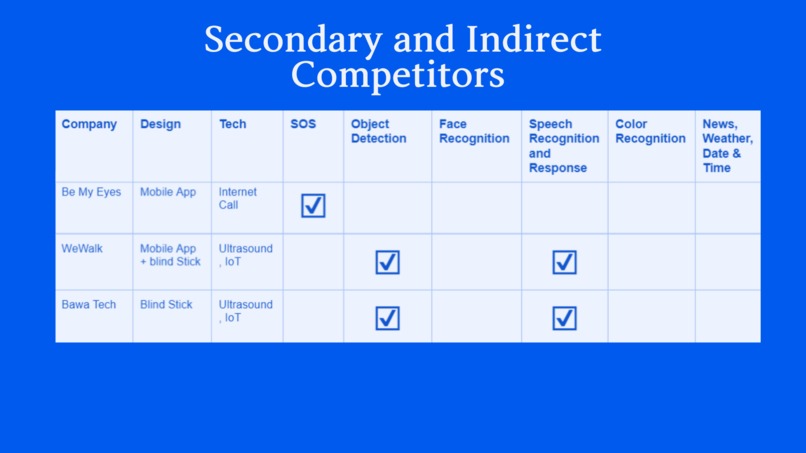 Secondary and Indirect Competitors

| Company | Design | Tech | SOS | Object Detection | Face Recognition | Speech Recognition and Response | Color Recognition | News, Weather, Date & Time |
|---|---|---|---|---|---|---|---|---|
| Be My Eyes | Mobile App | Internet Call | ☑ | | | | | |
| WeWalk | Mobile App + blind Stick | Ultrasound , IoT | | ☑ | | ☑ | | |
| Bawa Tech | Blind Stick | Ultrasound , IoT | | ☑ | | ☑ | | |